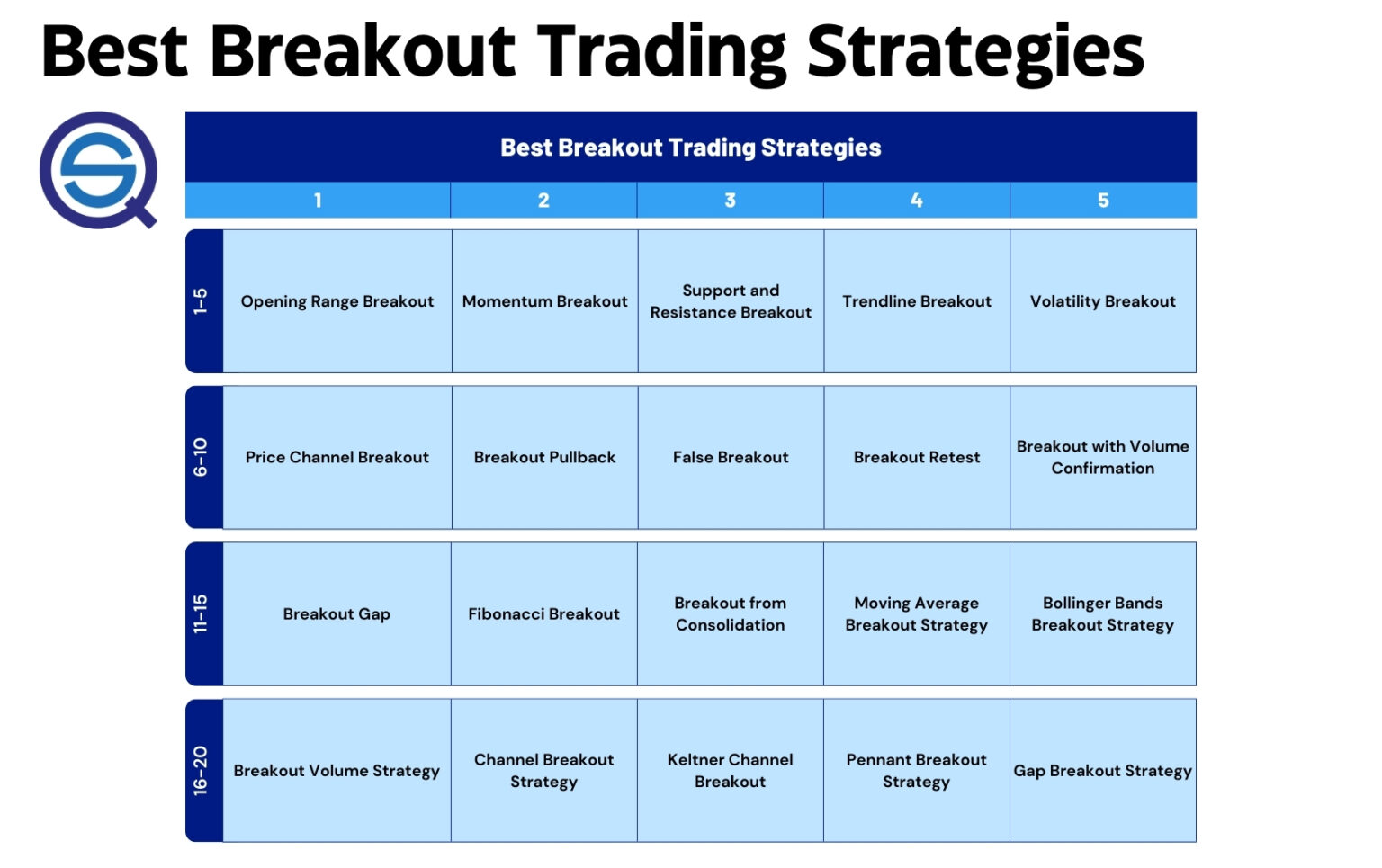 Best Breakout Trading Strategies

Best Breakout Trading Strategies

| | 1 | 2 | 3 | 4 | 5 |
|---|---|---|---|---|---|
| 1-5 | Opening Range Breakout | Momentum Breakout | Support and Resistance Breakout | Trendline Breakout | Volatility Breakout |
| 6-10 | Price Channel Breakout | Breakout Pullback | False Breakout | Breakout Retest | Breakout with Volume Confirmation |
| 11-15 | Breakout Gap | Fibonacci Breakout | Breakout from Consolidation | Moving Average Breakout Strategy | Bollinger Bands Breakout Strategy |
| 16-20 | Breakout Volume Strategy | Channel Breakout Strategy | Keltner Channel Breakout | Pennant Breakout Strategy | Gap Breakout Strategy |